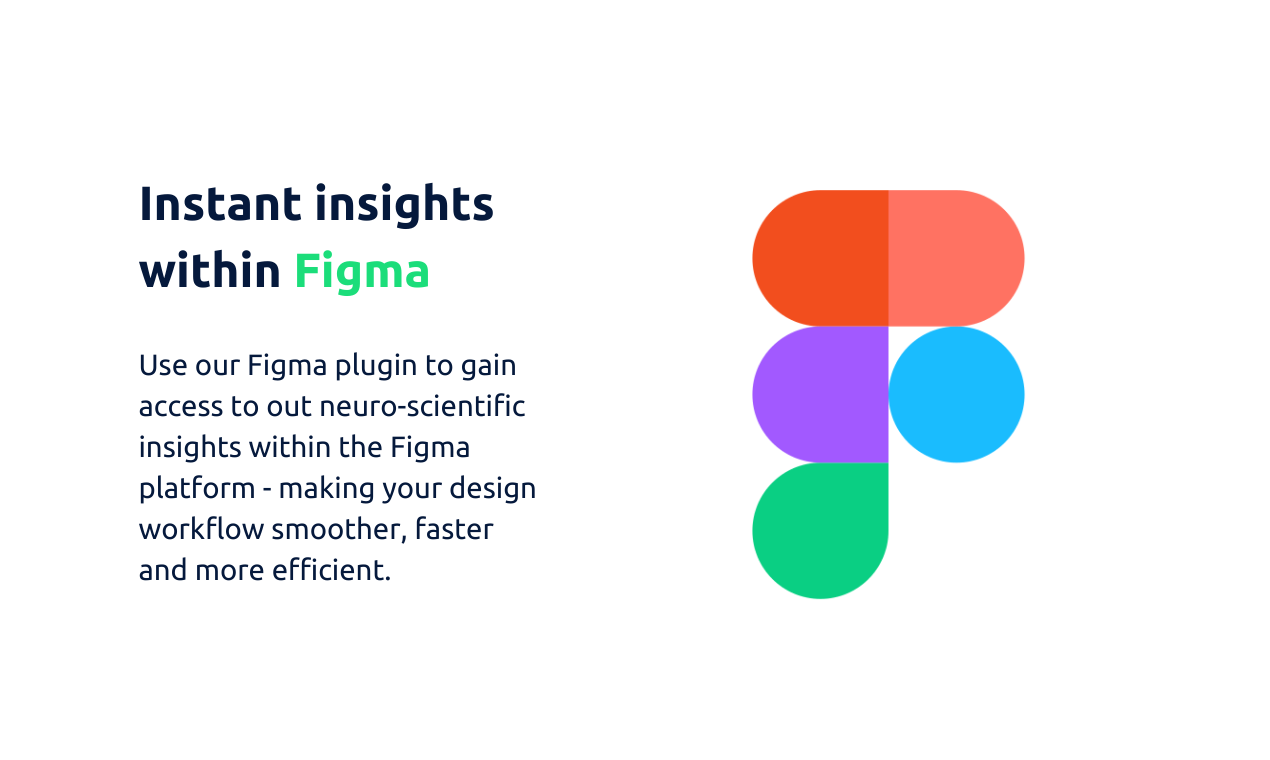 Instant insights within Figma

Use our Figma plugin to gain access to out neuro-scientific insights within the Figma platform - making your design workflow smoother, faster and more efficient.